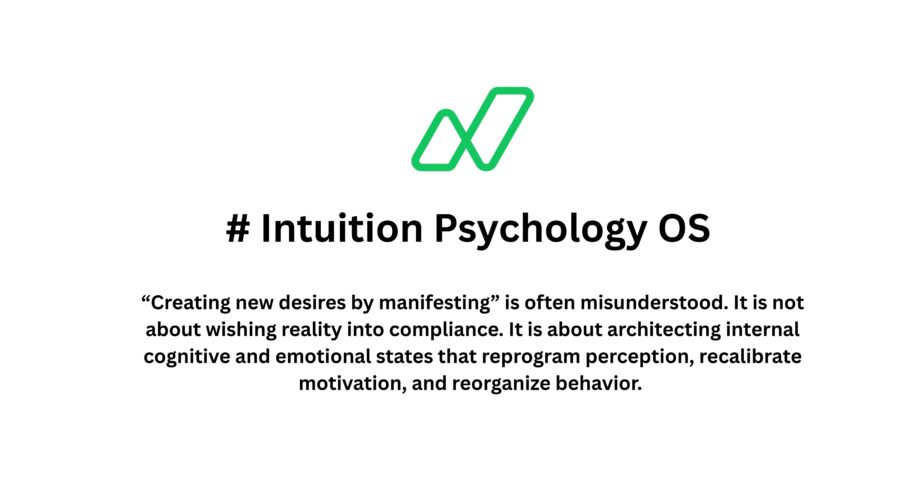 # Intuition Psychology OS

“Creating new desires by manifesting” is often misunderstood. It is not about wishing reality into compliance. It is about architecting internal cognitive and emotional states that reprogram perception, recalibrate motivation, and reorganize behavior.